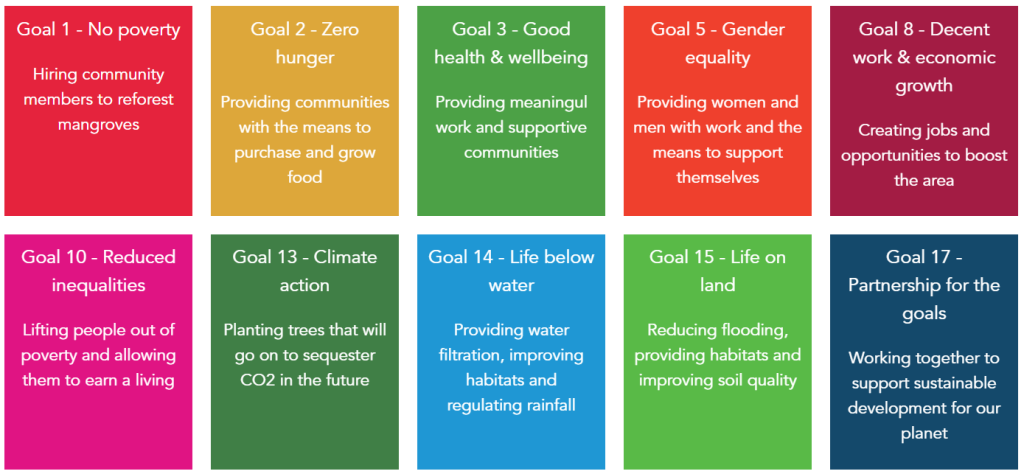 Goal 1 - No poverty

Hiring community members to reforest mangroves

Goal 2 - Zero hunger

Providing communities with the means to purchase and grow food

Goal 3 - Good health & wellbeing

Providing meaningul work and supportive communities

Goal 5 - Gender equality

Providing women and men with work and the means to support themselves

Goal 8 - Decent work & economic growth

Creating jobs and opportunities to boost the area

Goal 10 - Reduced inequalities

Lifting people out of poverty and allowing them to earn a living

Goal 13 - Climate action

Planting trees that will go on to sequester CO2 in the future

Goal 14 - Life below water

Providing water filtration, improving habitats and regulating rainfall

Goal 15 - Life on land

Reducing flooding, providing habitats and improving soil quality

Goal 17 - Partnership for the goals

Working together to support sustainable development for our planet